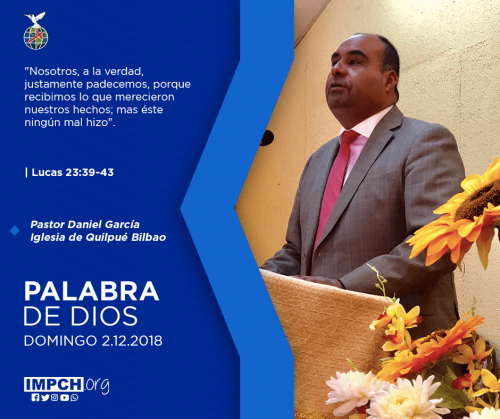 "Nosotros, a la verdad, justamente padecemos, porque recibimos lo que merecieron nuestros hechos; mas éste ningún mal hizo".

| Lucas 23:39-43

Pastor Daniel García
Iglesia de Quilpué Bilbao

PALABRA
DE DIOS
DOMINGO 2.12.2018

IMPCH.org